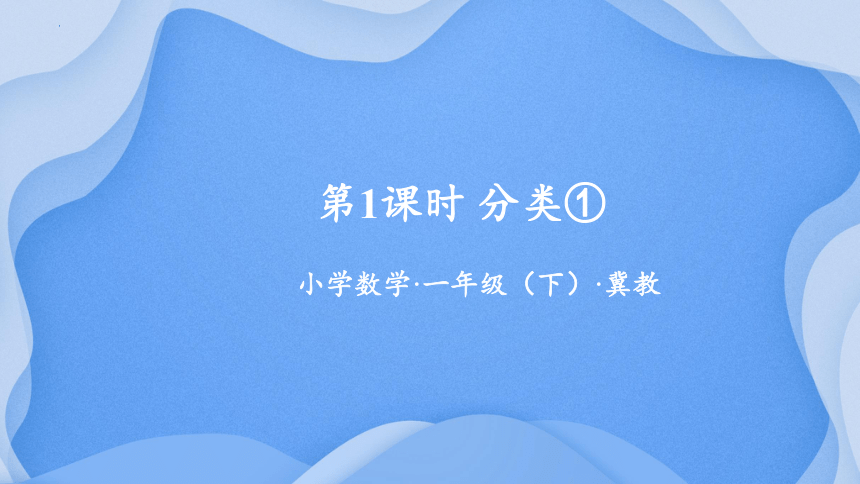 第1课时 分类①

小学数学·一年级（下）·冀教